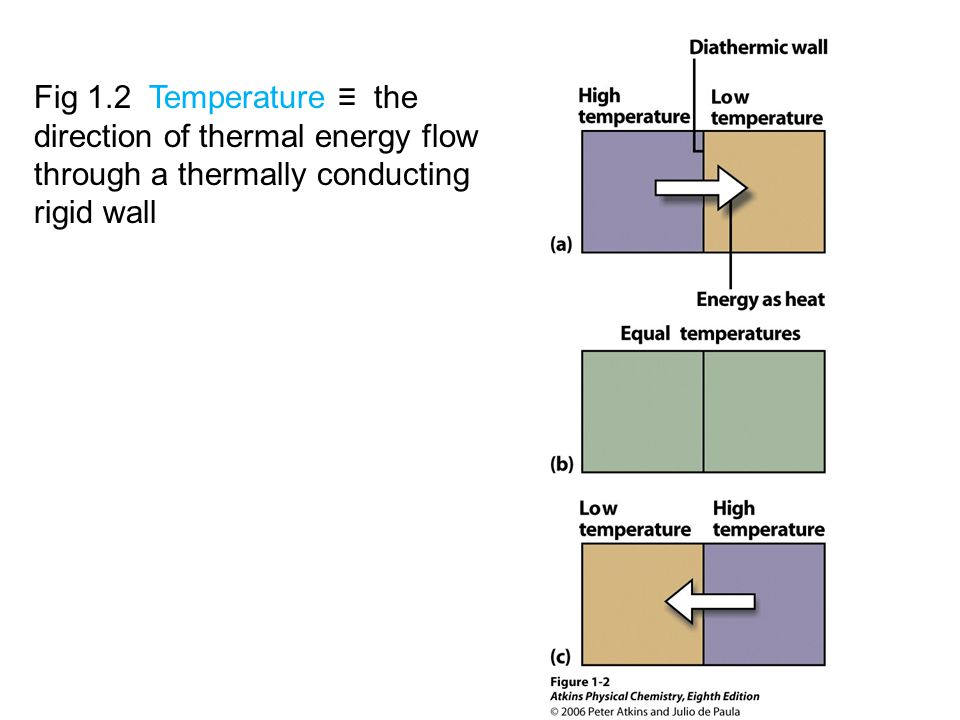 Fig 1.2 Temperature ≡ the direction of thermal energy flow through a thermally conducting rigid wall

Diathermic wall

High temperature

Low temperature

(a)

Energy as heat

Equal temperatures

(b)

Low temperature

High temperature

(c)

Figure 1-2
Atkins Physical Chemistry, Eighth Edition
© 2006 Peter Atkins and Julio de Paula